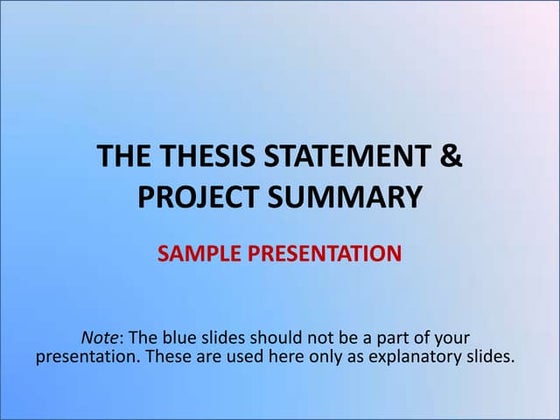 THE THESIS STATEMENT & PROJECT SUMMARY

SAMPLE PRESENTATION

Note: The blue slides should not be a part of your presentation. These are used here only as explanatory slides.